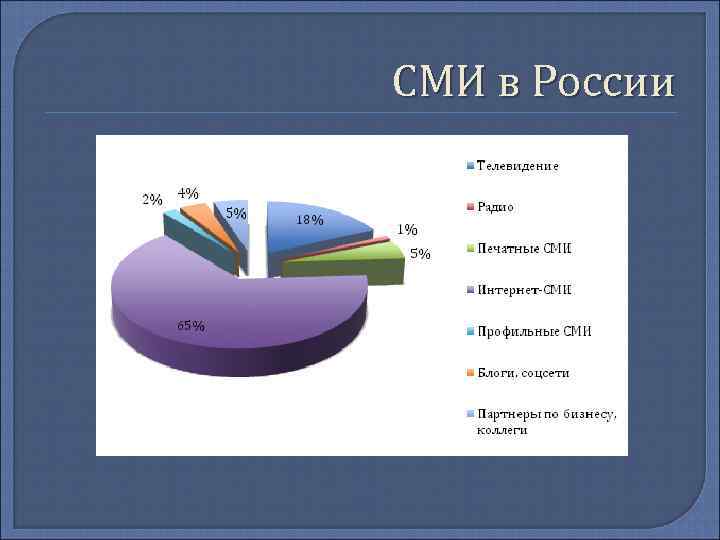 СМИ в России

2%
4%
5%
18%
1%
5%
65%

Телевидение
Радио
Печатные СМИ
Интернет-СМИ
Профильные СМИ
Блоги, соцсети
Партнеры по бизнесу, коллеги